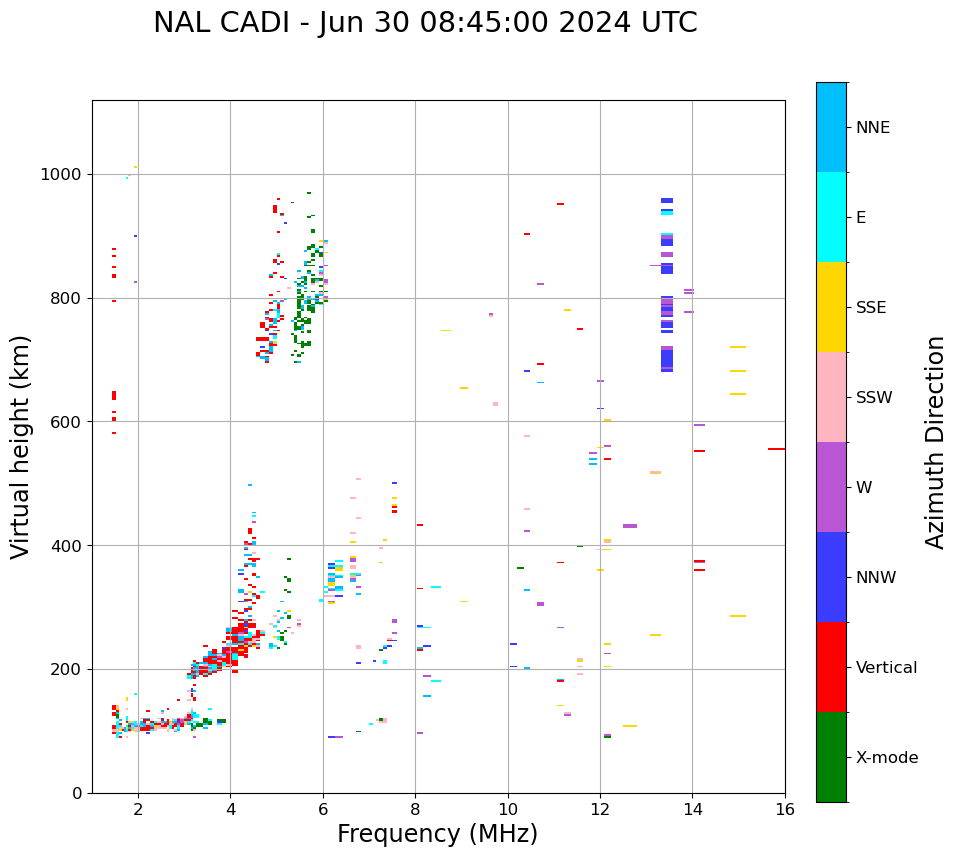 NAL CADI - Jun 30 08:45:00 2024 UTC

Virtual height (km)

1000
800
600
400
200
0

2
4
6
8
10
12
14
16

Frequency (MHz)

NNE
E
SSE
SSW
W
NNW
Vertical
X-mode

Azimuth Direction